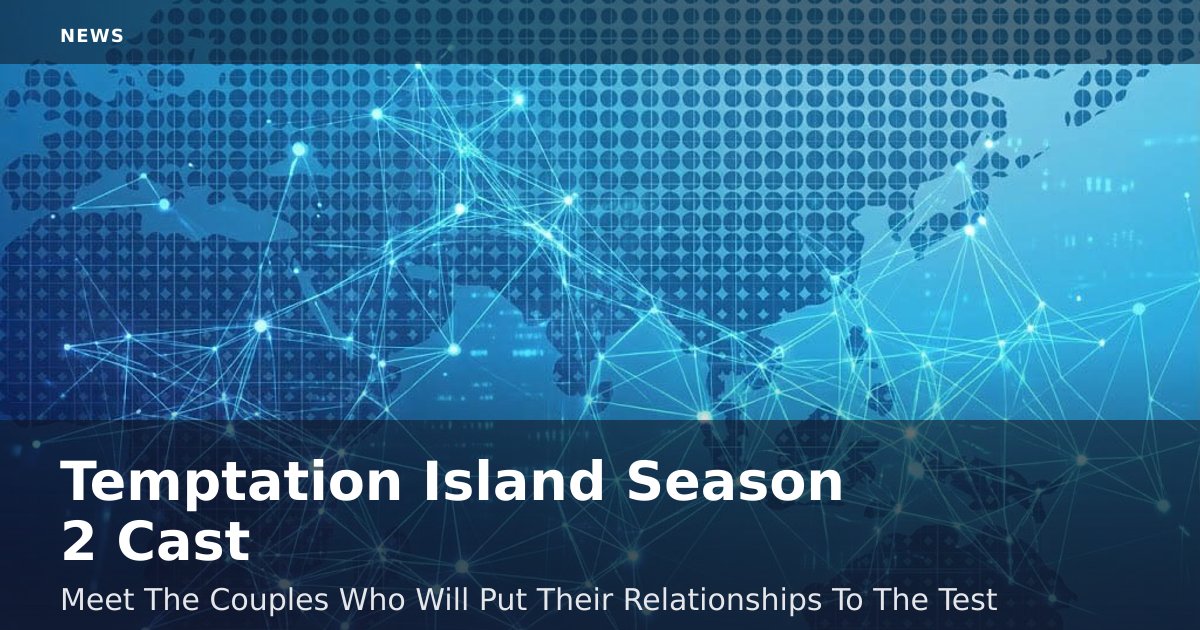 NEWS

Temptation Island Season 2 Cast

Meet The Couples Who Will Put Their Relationships To The Test